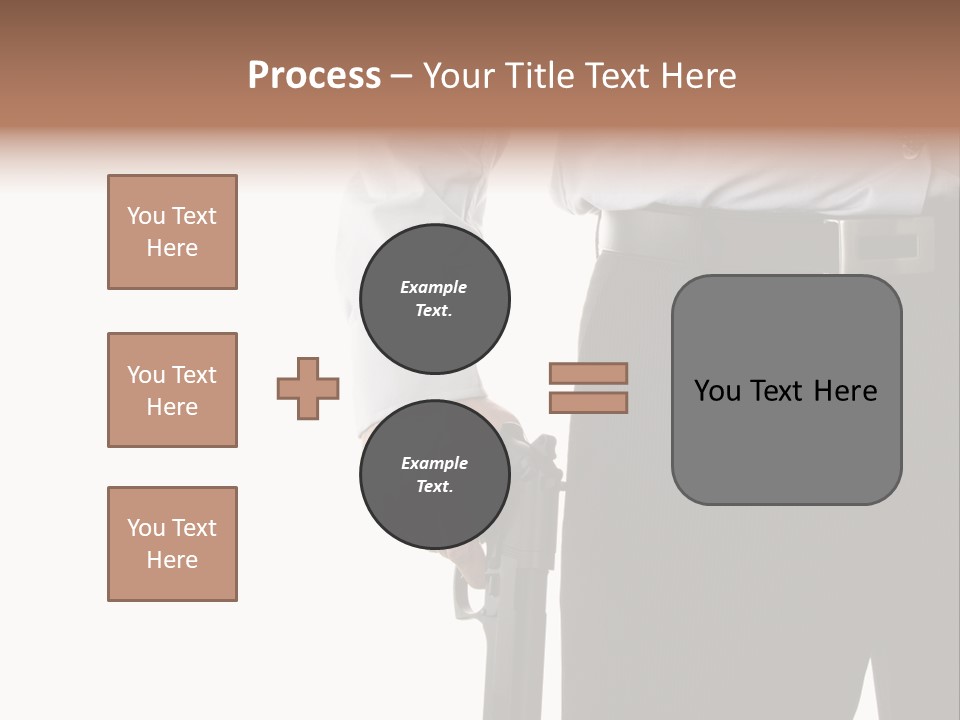 Process – Your Title Text Here

You Text Here

You Text Here

You Text Here

Example Text.

Example Text.

You Text Here